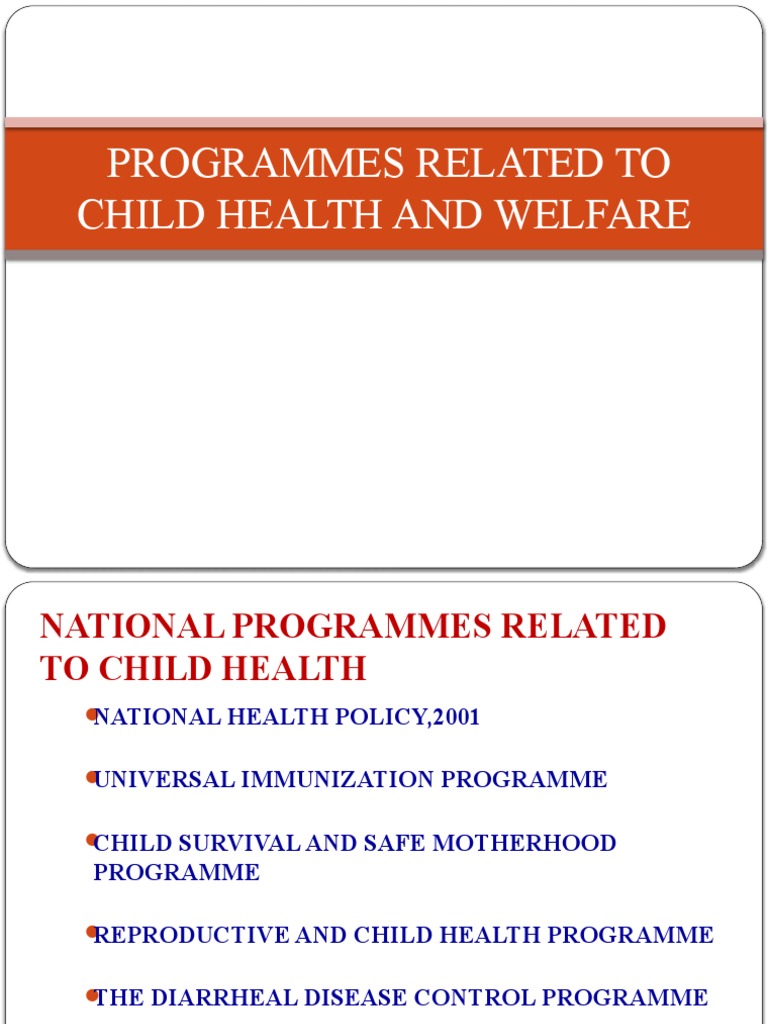 PROGRAMMES RELATED TO CHILD HEALTH AND WELFARE

NATIONAL PROGRAMMES RELATED TO CHILD HEALTH

NATIONAL HEALTH POLICY,2001

UNIVERSAL IMMUNIZATION PROGRAMME

CHILD SURVIVAL AND SAFE MOTHERHOOD PROGRAMME

REPRODUCTIVE AND CHILD HEALTH PROGRAMME

THE DIARRHEAL DISEASE CONTROL PROGRAMME